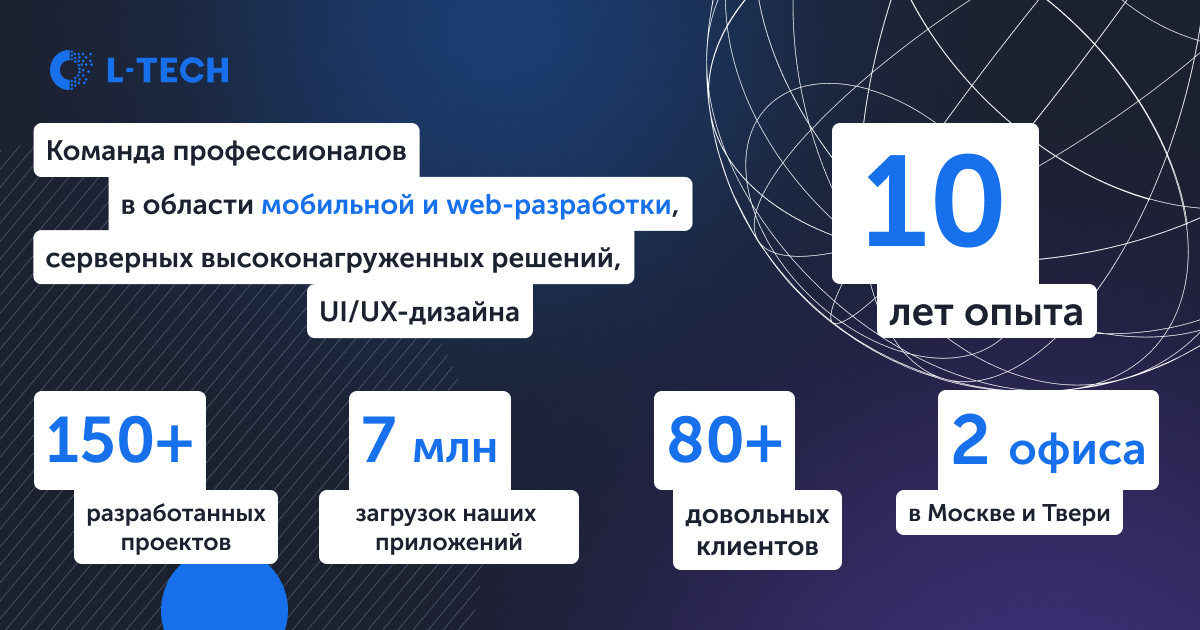 L-TECH

Команда профессионалов в области мобильной и web-разработки, серверных высоконагруженных решений, UI/UX-дизайна

10 лет опыта

150+ разработанных проектов

7 млн загрузок наших приложений

80+ довольных клиентов

2 офиса в Москве и Твери